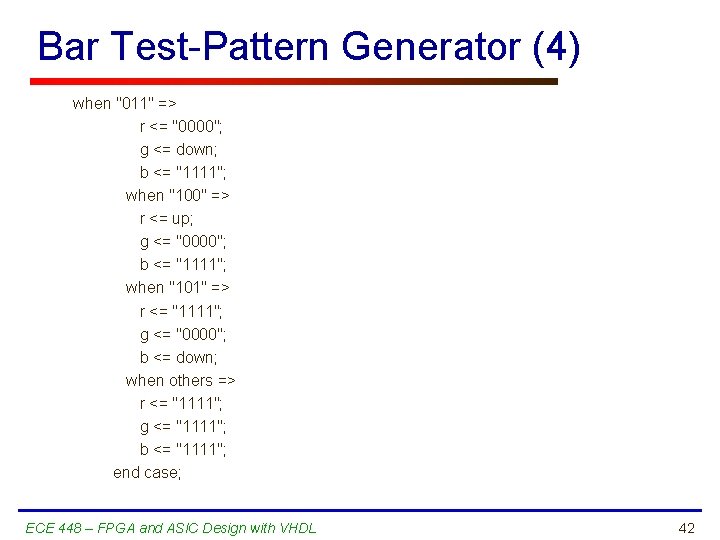 Bar Test-Pattern Generator (4)

when "011" =>
r <= "0000";
g <= down;
b <= "1111";
when "100" =>
r <= up;
g <= "0000";
b <= "1111";
when "101" =>
r <= "1111";
g <= "0000";
b <= down;
when others =>
r <= "1111";
g <= "1111";
b <= "1111";
end case;

ECE 448 – FPGA and ASIC Design with VHDL

42